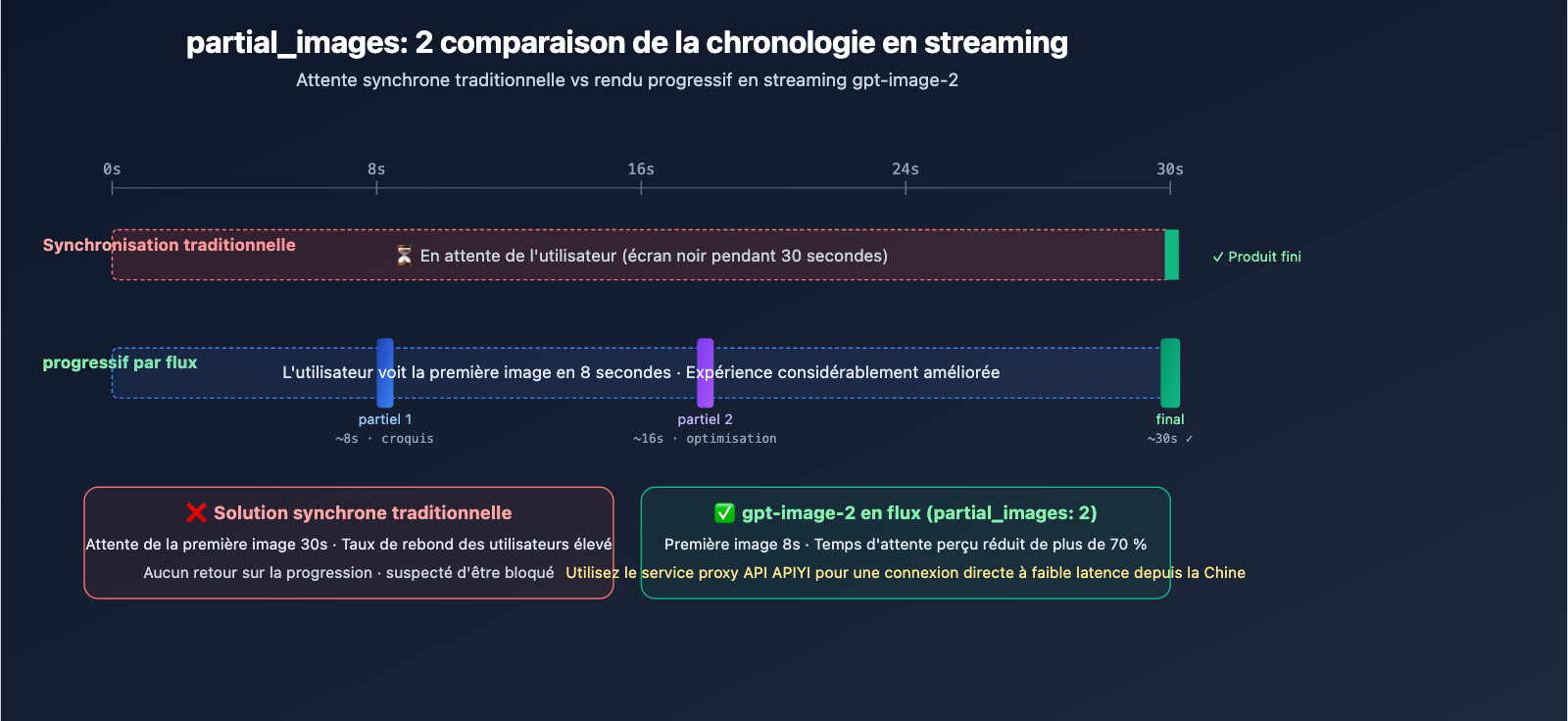 partial_images: 2 comparaison de la chronologie en streaming
Attente synchrone traditionnelle vs rendu progressif en streaming gpt-image-2

0s 8s 16s 24s 30s

Synchronisation traditionnelle
⏳ En attente de l'utilisateur (écran noir pendant 30 secondes)
✓ Produit fini

progressif par flux
L'utilisateur voit la première image en 8 secondes · Expérience considérablement améliorée
partiel 1
~8s · croquis
partiel 2
~16s · optimisation
final
~30s ✓

❌ Solution synchrone traditionnelle
Attente de la première image 30s · Taux de rebond des utilisateurs élevé
Aucun retour sur la progression · suspecté d'être bloqué

✅ gpt-image-2 en flux (partial_images: 2)
Première image 8s · Temps d'attente perçu réduit de plus de 70 %
Utilisez le service proxy API APIYI pour une connexion directe à faible latence depuis la Chine